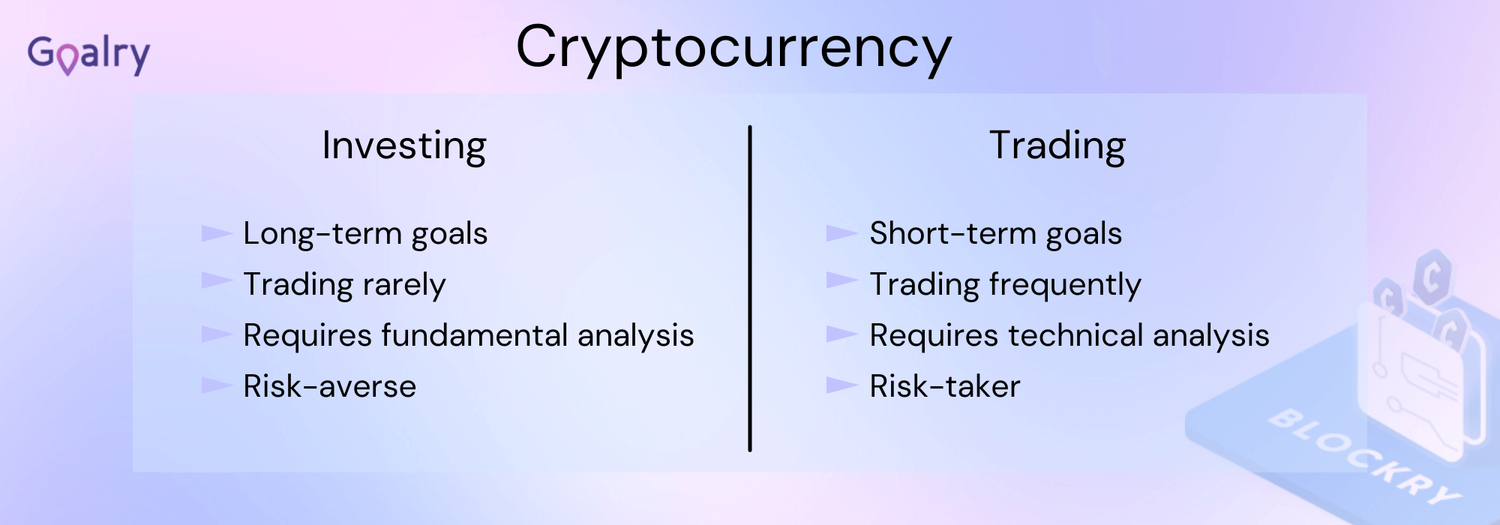 Goalry

Cryptocurrency

Investing

Long-term goals
Trading rarely
Requires fundamental analysis
Risk-averse

Trading

Short-term goals
Trading frequently
Requires technical analysis
Risk-taker

BLOCKRY